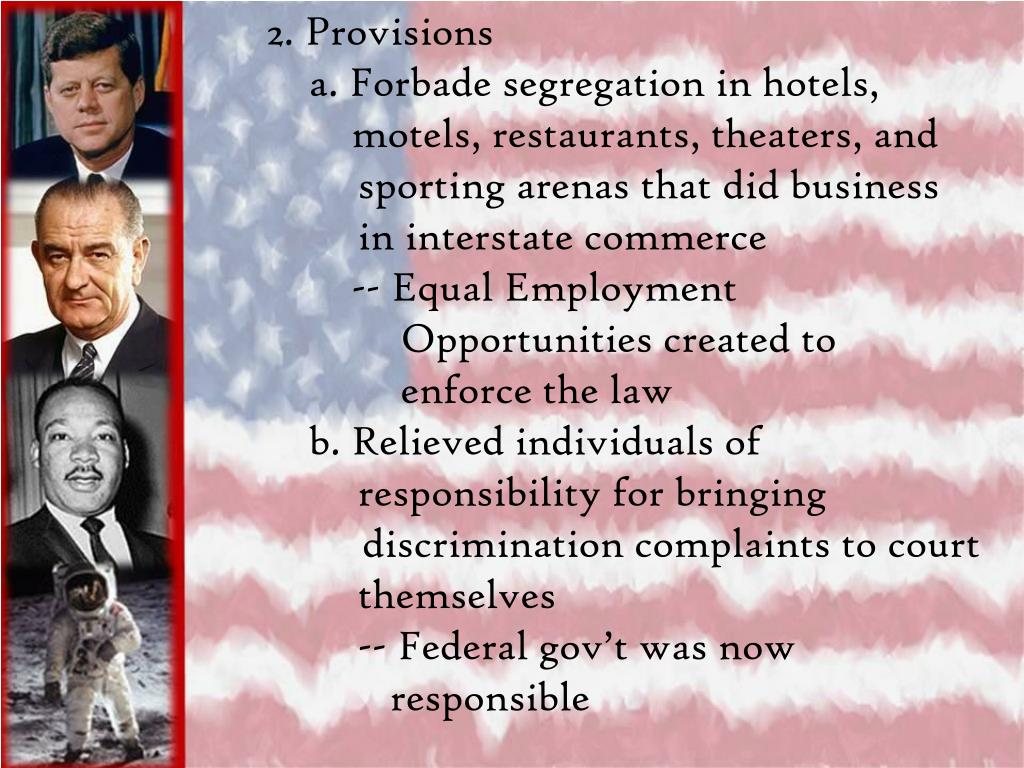 2. Provisions

a. Forbade segregation in hotels, motels, restaurants, theaters, and sporting arenas that did business in interstate commerce

-- Equal Employment Opportunities created to enforce the law

b. Relieved individuals of responsibility for bringing discrimination complaints to court themselves

-- Federal gov't was now responsible